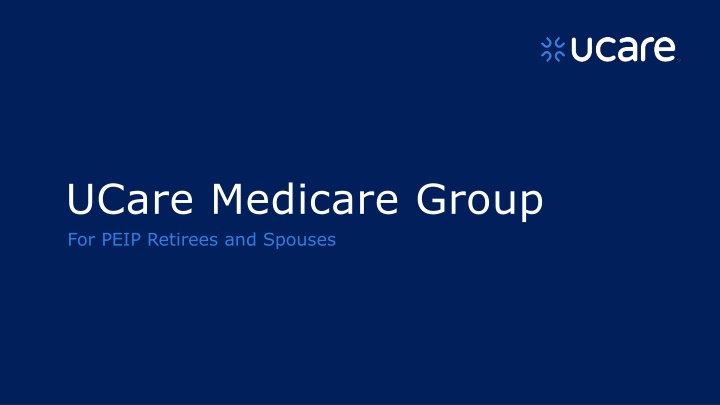 ucare

UCare Medicare Group

For PEIP Retirees and Spouses